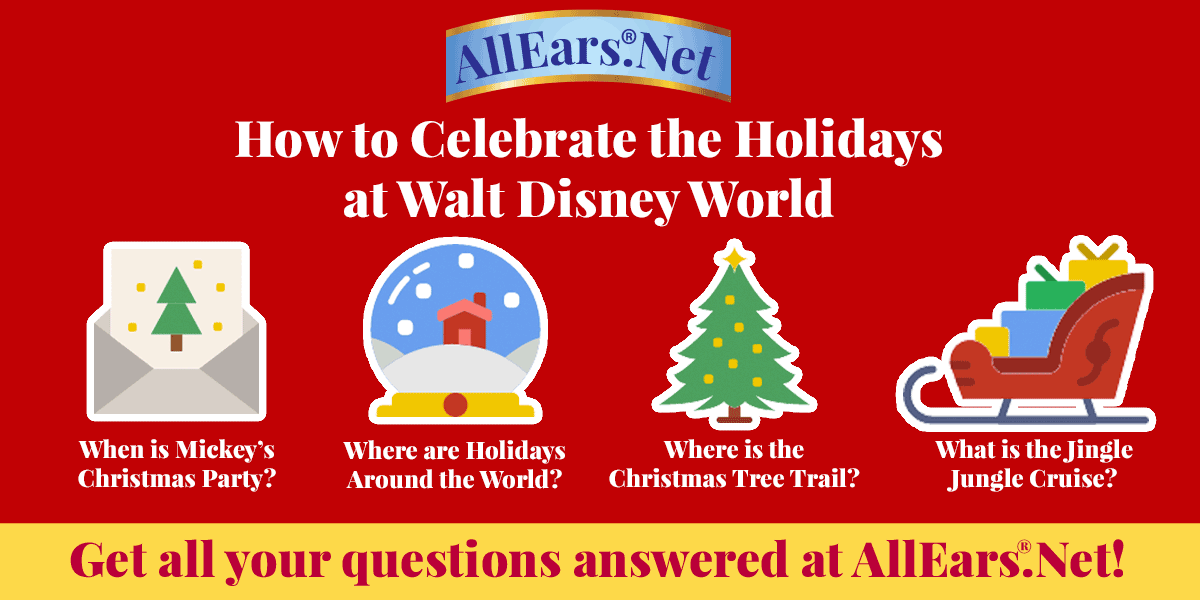 AllEars®.Net

How to Celebrate the Holidays at Walt Disney World

When is Mickey's Christmas Party?

Where are Holidays Around the World?

Where is the Christmas Tree Trail?

What is the Jingle Jungle Cruise?

Get all your questions answered at AllEars®.Net!